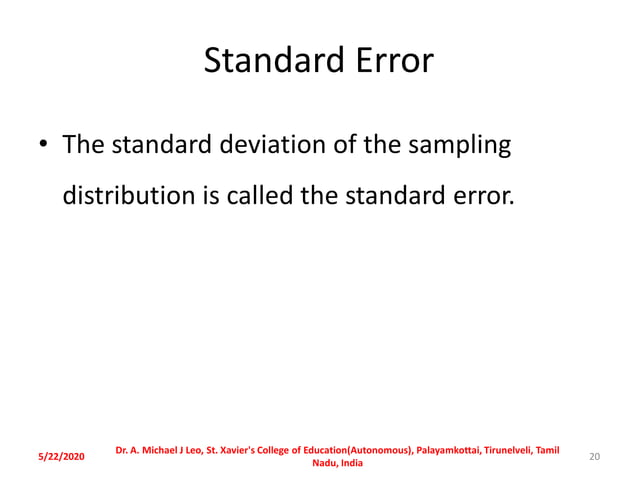 Standard Error

• The standard deviation of the sampling distribution is called the standard error.

5/22/2020

Dr. A. Michael J Leo, St. Xavier's College of Education(Autonomous), Palayamkottai, Tirunelveli, Tamil Nadu, India

20